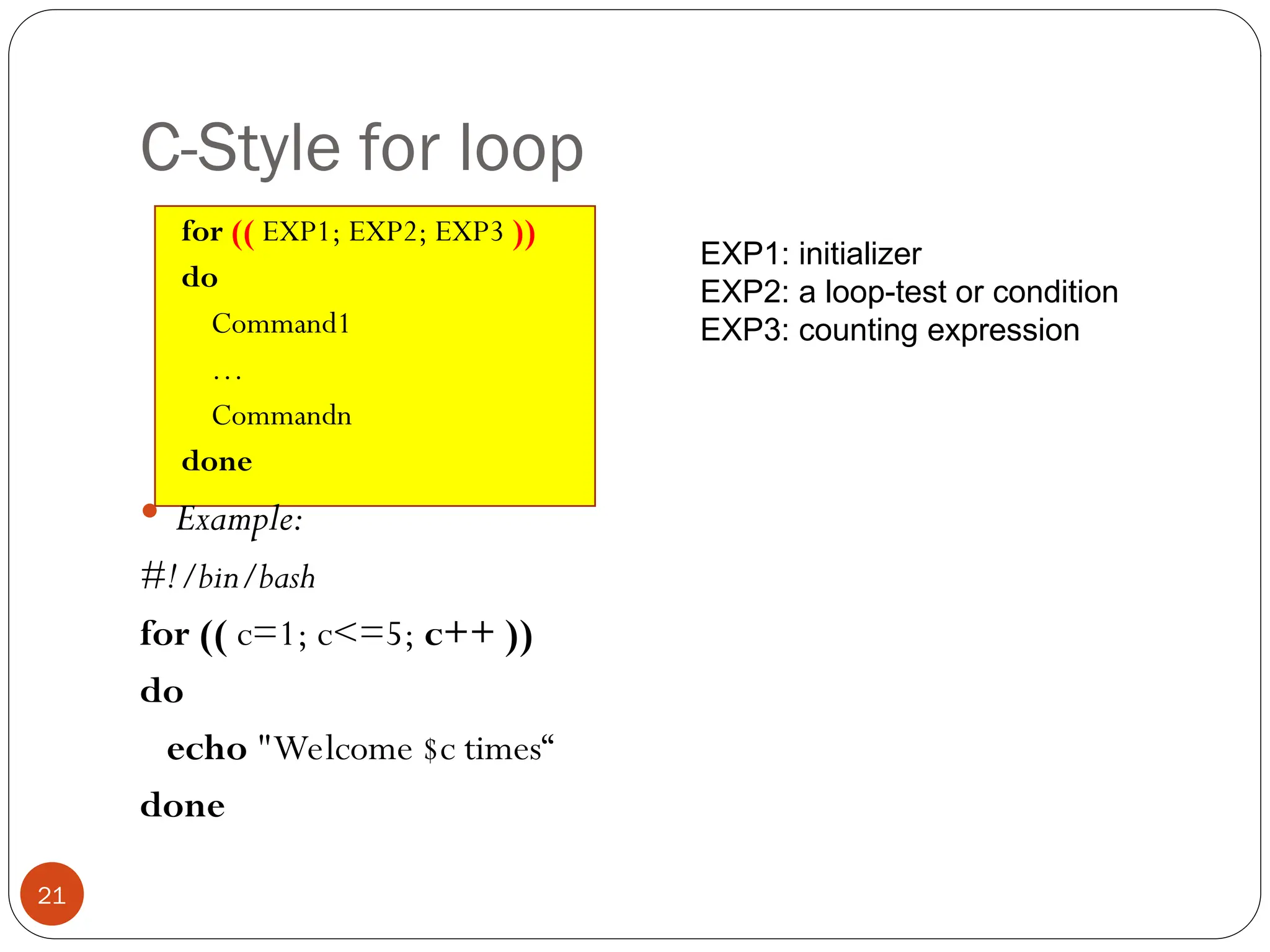 C-Style for loop

for (( EXP1; EXP2; EXP3 ))
do
Command1
…
Commandn
done

EXP1: initializer
EXP2: a loop-test or condition
EXP3: counting expression

Example:

#!/bin/bash

for (( c=1; c<=5; c++ ))

do

echo "Welcome $c times“

done

21